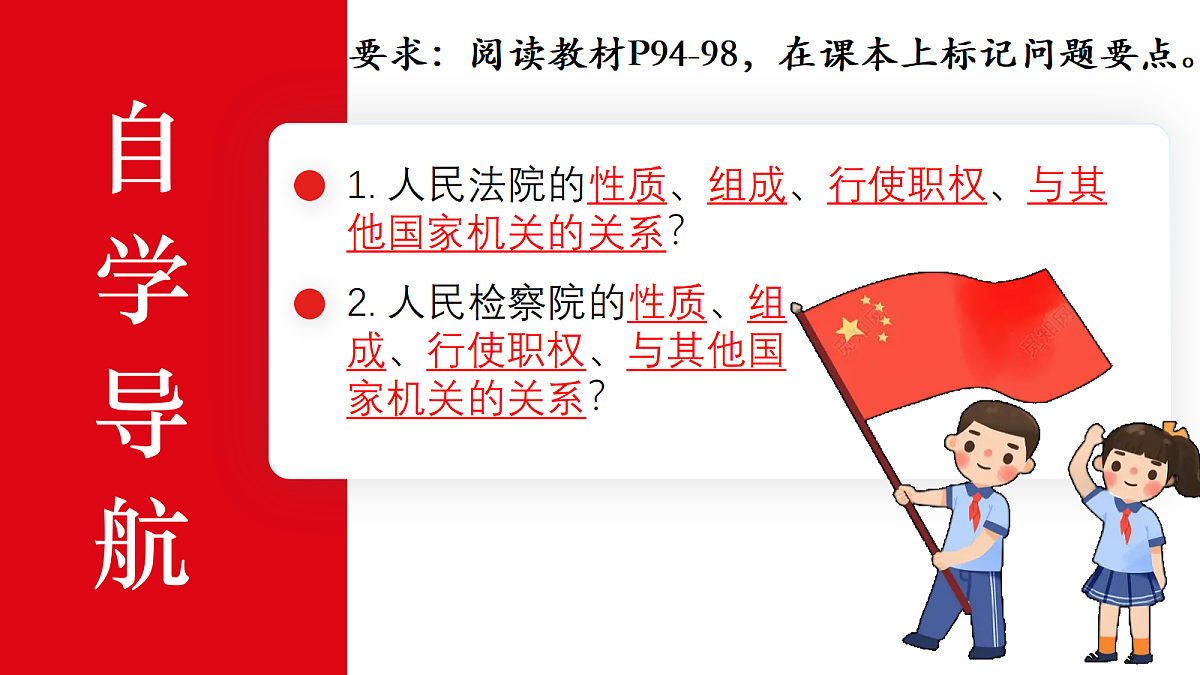 自学导航

要求：阅读教材P94-98，在课本上标记问题要点。

1. 人民法院的性质、组成、行使职权、与其他国家机关的关系？

2. 人民检察院的性质、组成、行使职权、与其他国家机关的关系？